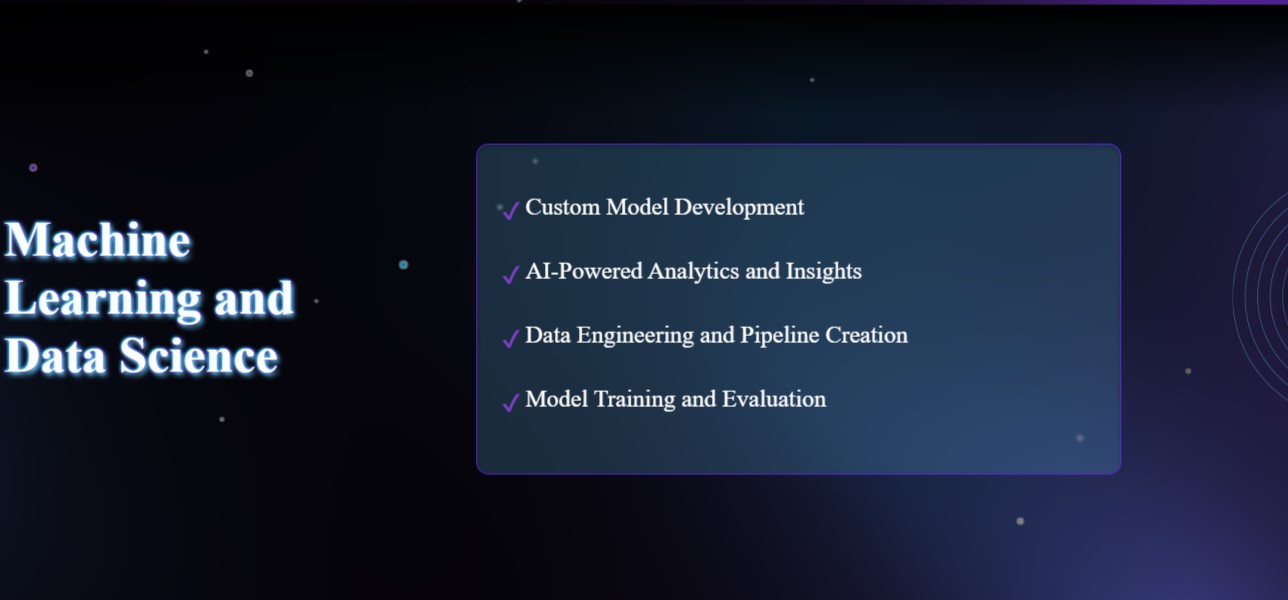 Machine Learning and Data Science

✓ Custom Model Development

✓ AI-Powered Analytics and Insights

✓ Data Engineering and Pipeline Creation

✓ Model Training and Evaluation